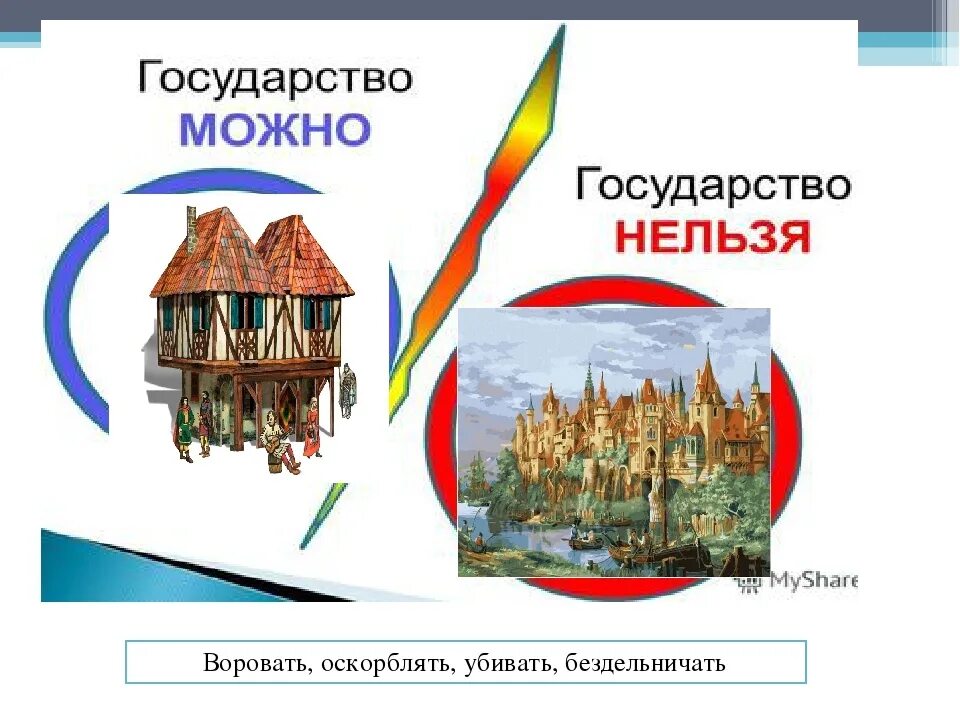 Государство МОЖНО

Государство НЕЛЬЗЯ

MyShare

Воровать, оскорблять, убивать, бездельничать